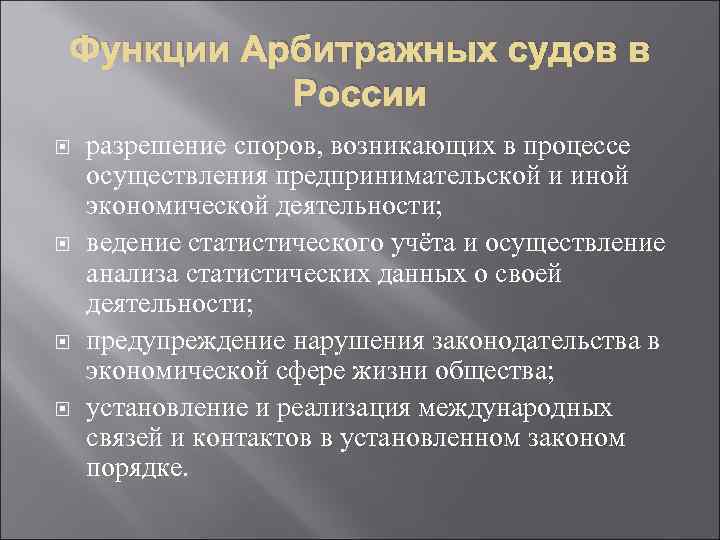 Функции Арбитражных судов в России

разрешение споров, возникающих в процессе осуществления предпринимательской и иной экономической деятельности;

ведение статистического учёта и осуществление анализа статистических данных о своей деятельности;

предупреждение нарушения законодательства в экономической сфере жизни общества;

установление и реализация международных связей и контактов в установленном законом порядке.